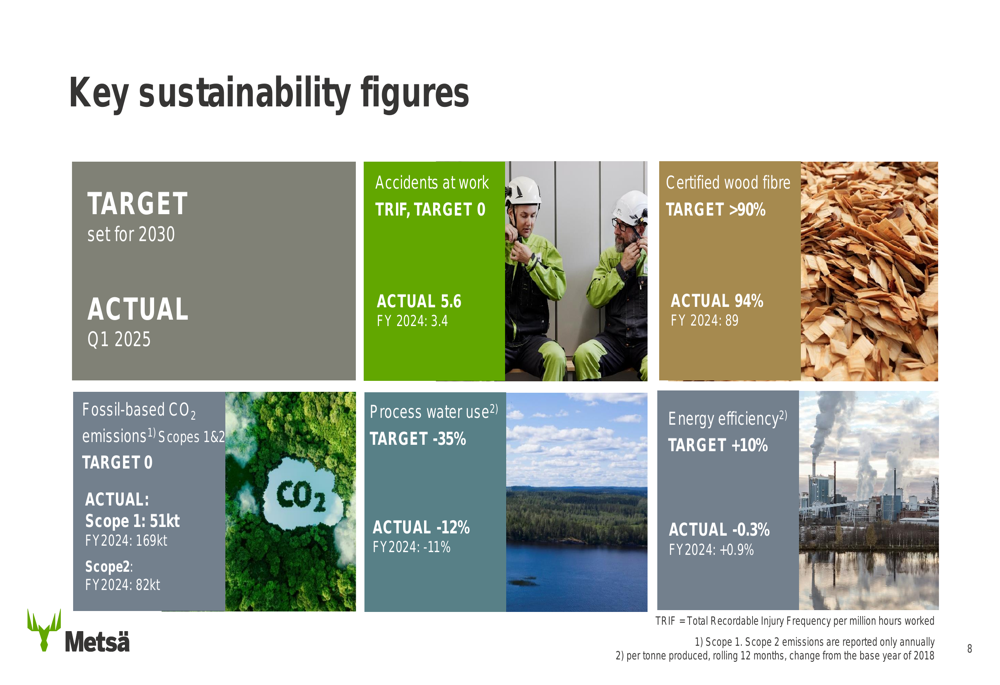 Key sustainability figures

TARGET
set for 2030

ACTUAL
Q1 2025

Accidents at work
TRIF, TARGET 0

ACTUAL 5.6
FY 2024: 3.4

Certified wood fibre
TARGET >90%

ACTUAL 94%
FY 2024: 89

Fossil-based $CO_2$ emissions$^{1)}$ Scopes 1&2
TARGET 0

ACTUAL:
Scope 1: 51kt
FY2024: 169kt

Scope2:
FY2024: 82kt

$CO_2$

Process water use$^{2)}$
TARGET -35%

ACTUAL -12%
FY2024: -11%

Energy efficiency$^{2)}$
TARGET +10%

ACTUAL -0.3%
FY2024: +0.9%

TRIF = Total Recordable Injury Frequency per million hours worked

1) Scope 1. Scope 2 emissions are reported only annually
2) per tonne produced, rolling 12 months, change from the base year of 2018

Metsä

8